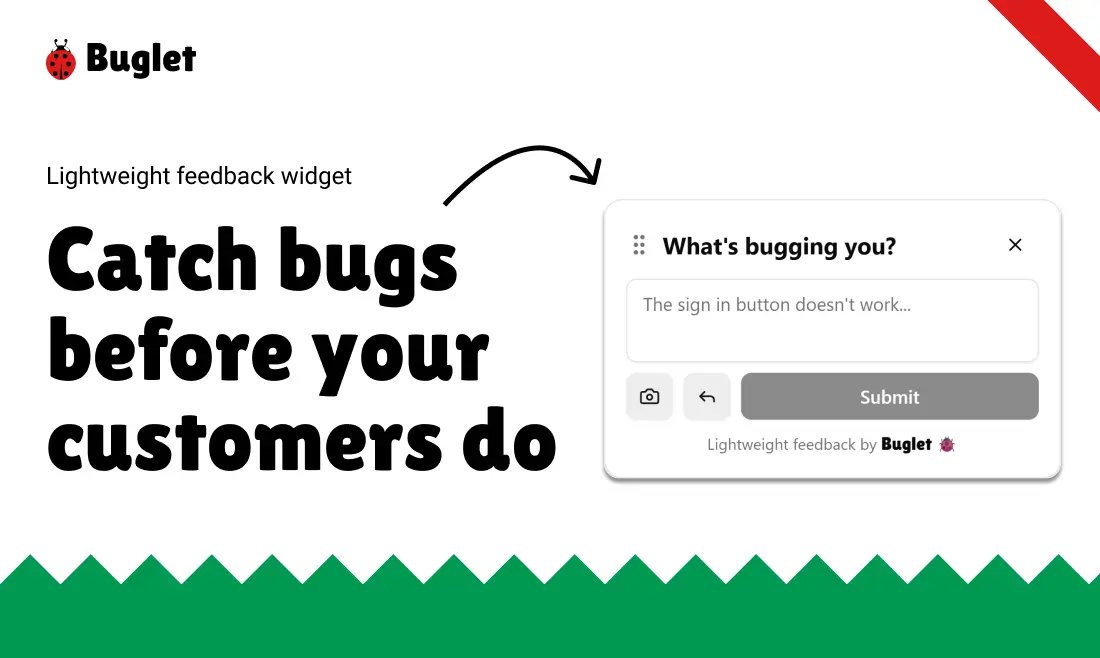 Buglet

Lightweight feedback widget

Catch bugs before your customers do

What's bugging you?

The sign in button doesn't work...

Submit

Lightweight feedback by Buglet